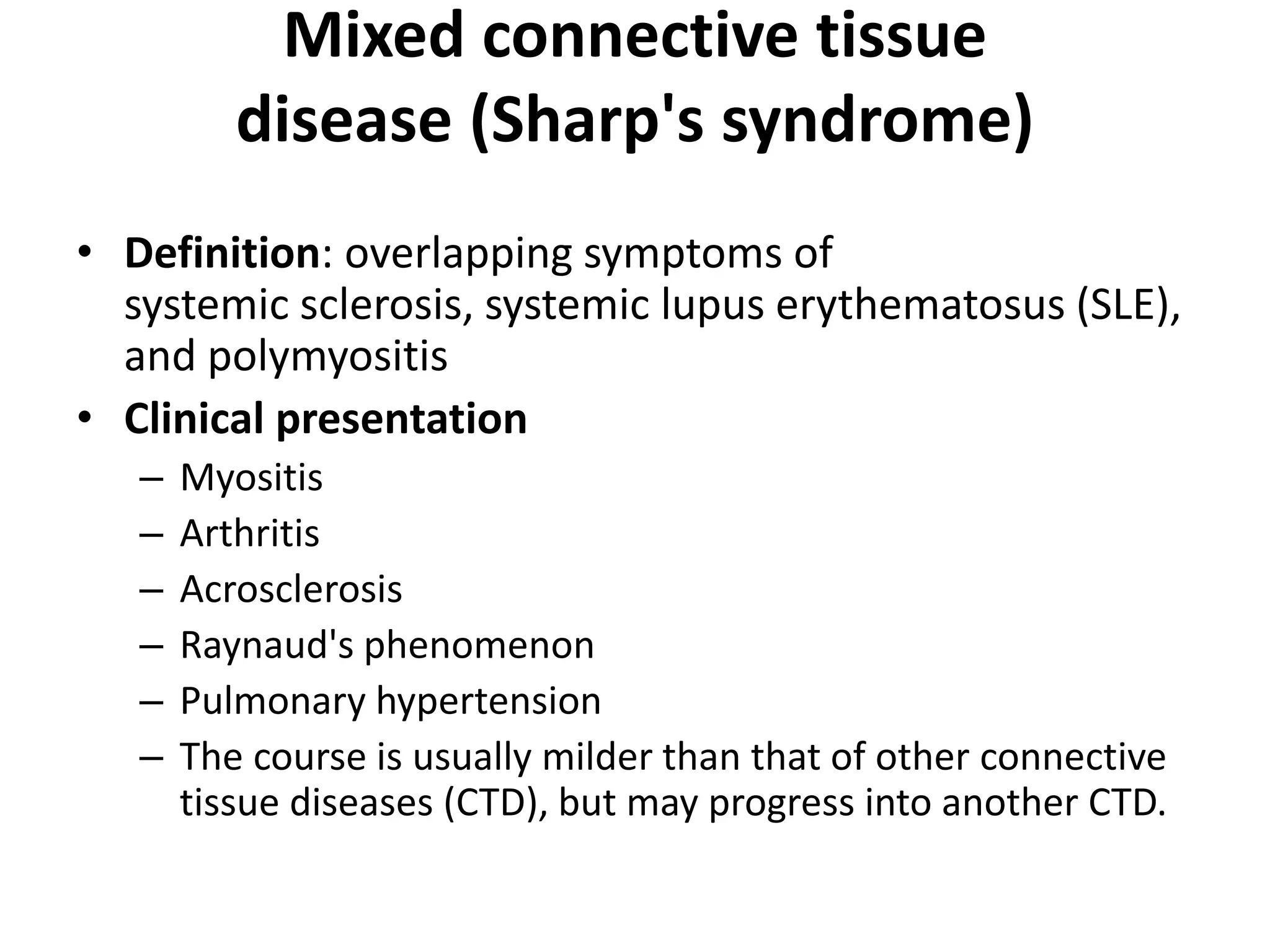 Mixed connective tissue disease (Sharp's syndrome)

• Definition: overlapping symptoms of systemic sclerosis, systemic lupus erythematosus (SLE), and polymyositis
• Clinical presentation
– Myositis
– Arthritis
– Acrosclerosis
– Raynaud's phenomenon
– Pulmonary hypertension
– The course is usually milder than that of other connective tissue diseases (CTD), but may progress into another CTD.